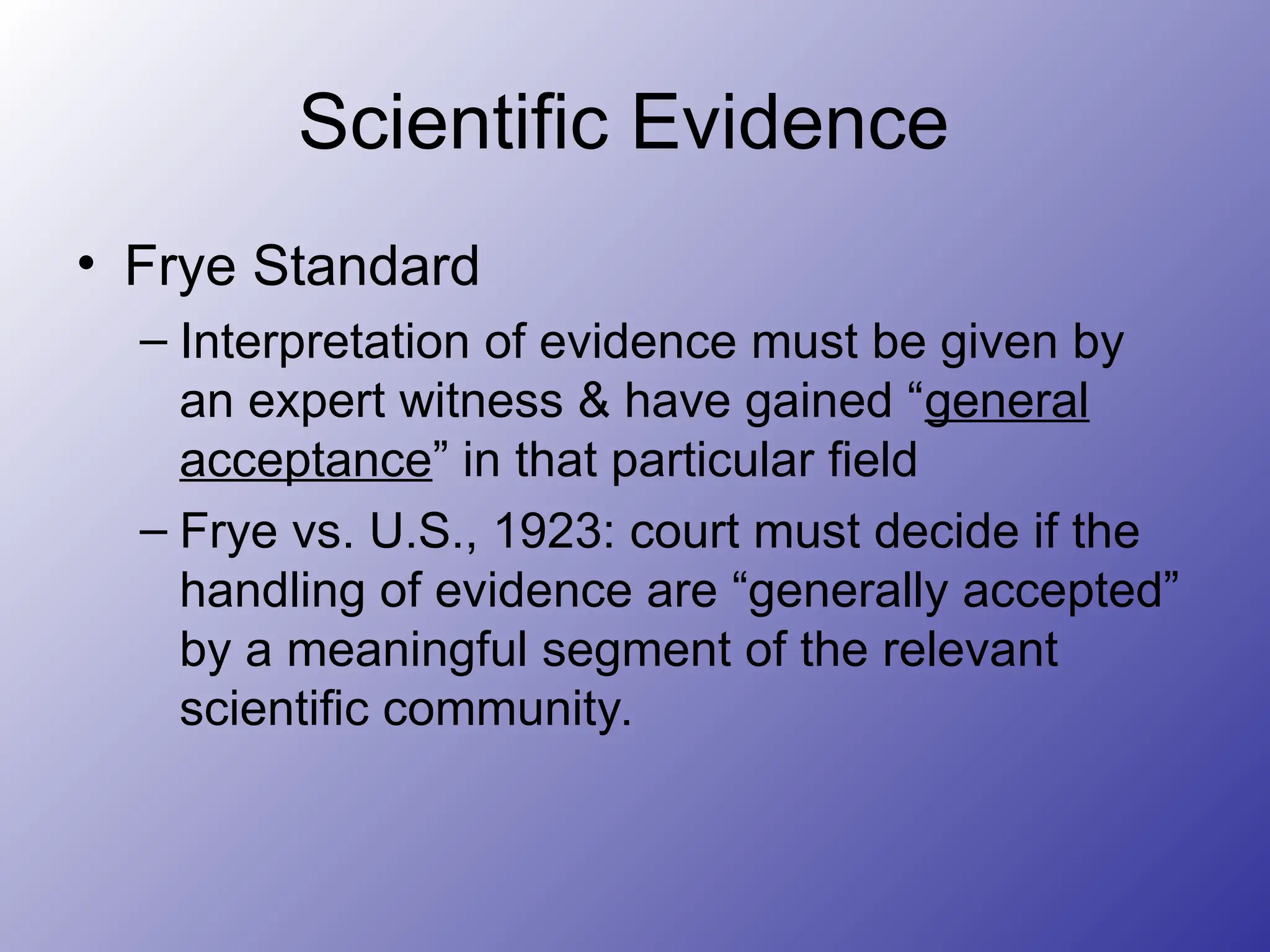 Scientific Evidence

• Frye Standard

– Interpretation of evidence must be given by an expert witness & have gained “general acceptance” in that particular field

– Frye vs. U.S., 1923: court must decide if the handling of evidence are “generally accepted” by a meaningful segment of the relevant scientific community.